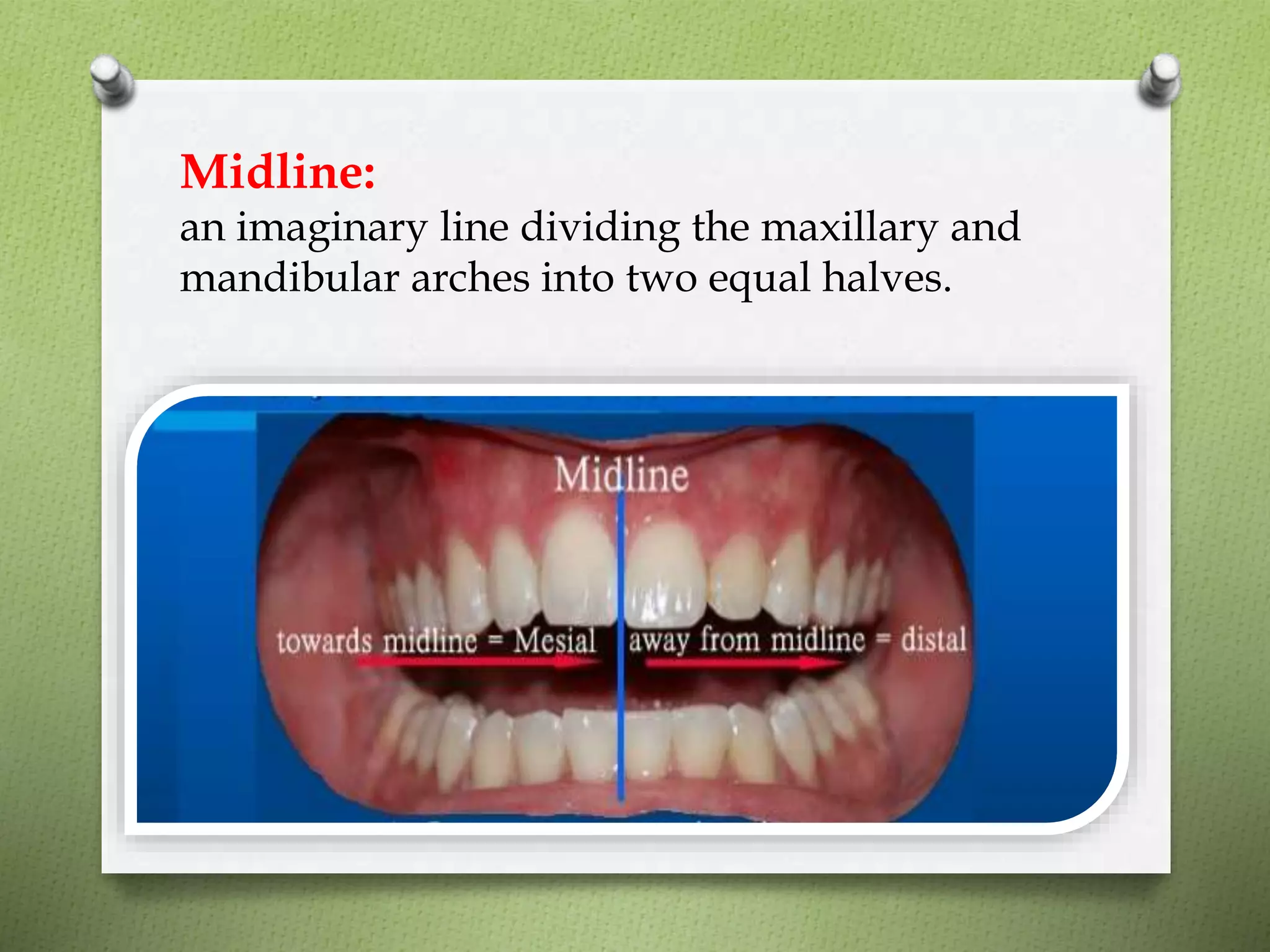 Midline:
an imaginary line dividing the maxillary and mandibular arches into two equal halves.

Midline

towards midline = Mesial

away from midline = distal